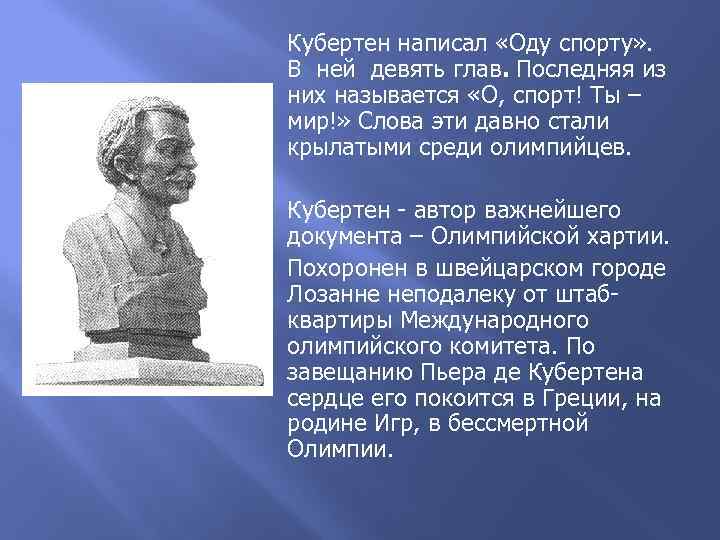 Кубертен написал «Оду спорту». В ней девять глав. Последняя из них называется «О, спорт! Ты – мир!» Слова эти давно стали крылатыми среди олимпийцев.

Кубертен - автор важнейшего документа – Олимпийской хартии.

Похоронен в швейцарском городе Лозанне неподалеку от штаб-квартиры Международного олимпийского комитета. По завещанию Пьера де Кубертена сердце его покоится в Греции, на родине Игр, в бессмертной Олимпии.